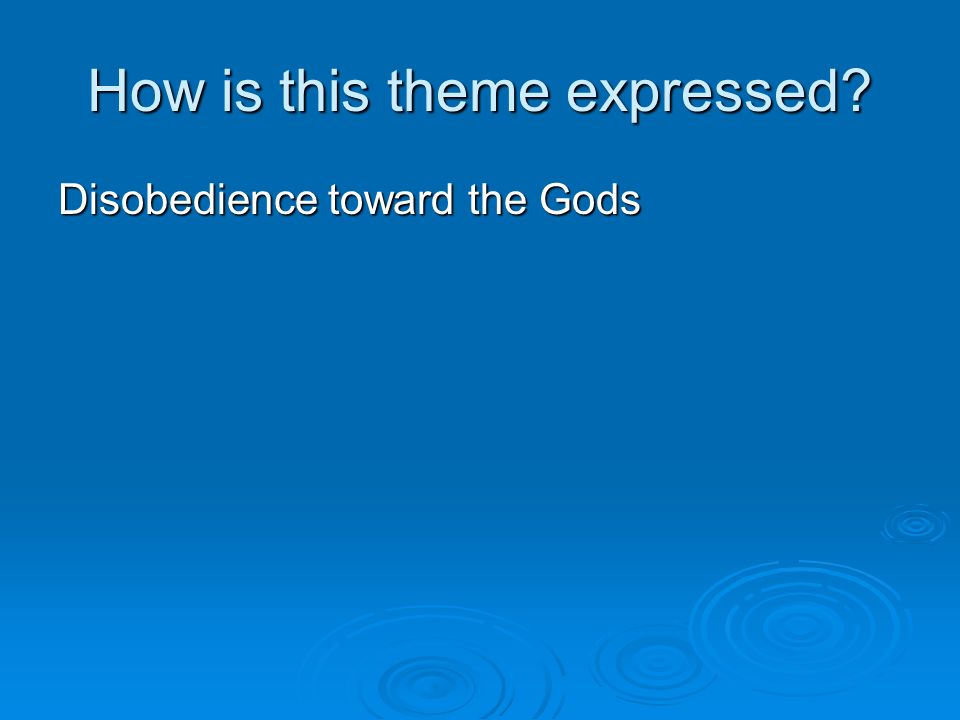 How is this theme expressed?

Disobedience toward the Gods